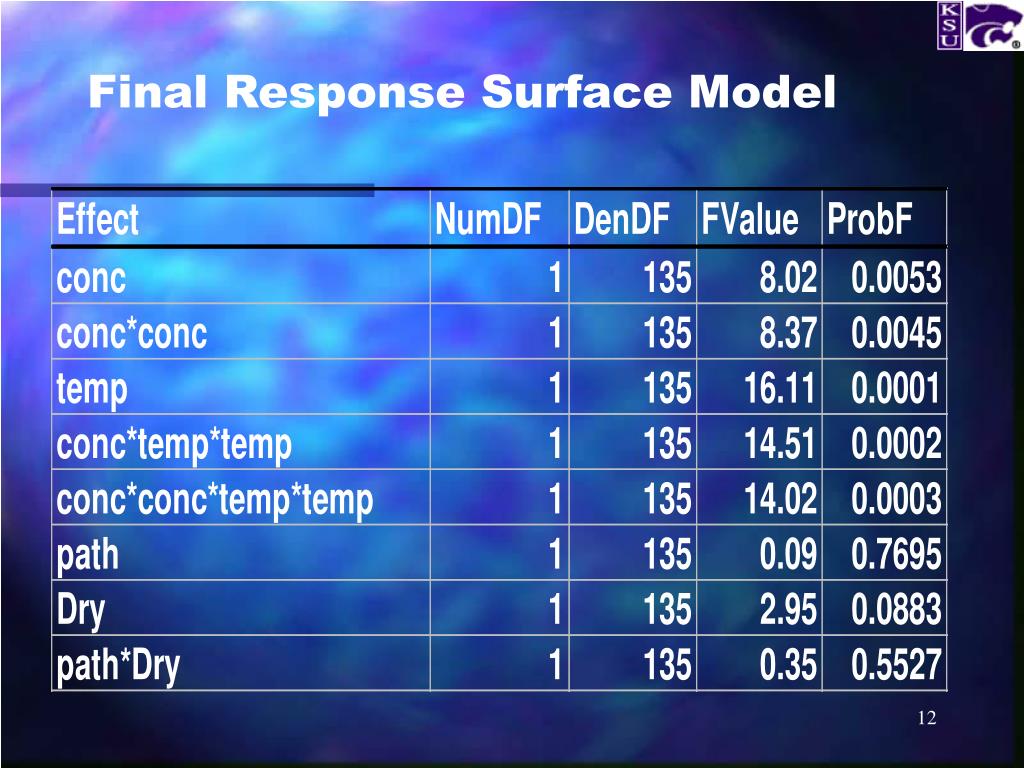 KSU

Final Response Surface Model

| Effect | NumDF | DenDF | FValue | ProbF |
|---|---|---|---|---|
| conc | 1 | 135 | 8.02 | 0.0053 |
| conc*conc | 1 | 135 | 8.37 | 0.0045 |
| temp | 1 | 135 | 16.11 | 0.0001 |
| conc*temp*temp | 1 | 135 | 14.51 | 0.0002 |
| conc*conc*temp*temp | 1 | 135 | 14.02 | 0.0003 |
| path | 1 | 135 | 0.09 | 0.7695 |
| Dry | 1 | 135 | 2.95 | 0.0883 |
| path*Dry | 1 | 135 | 0.35 | 0.5527 |

12